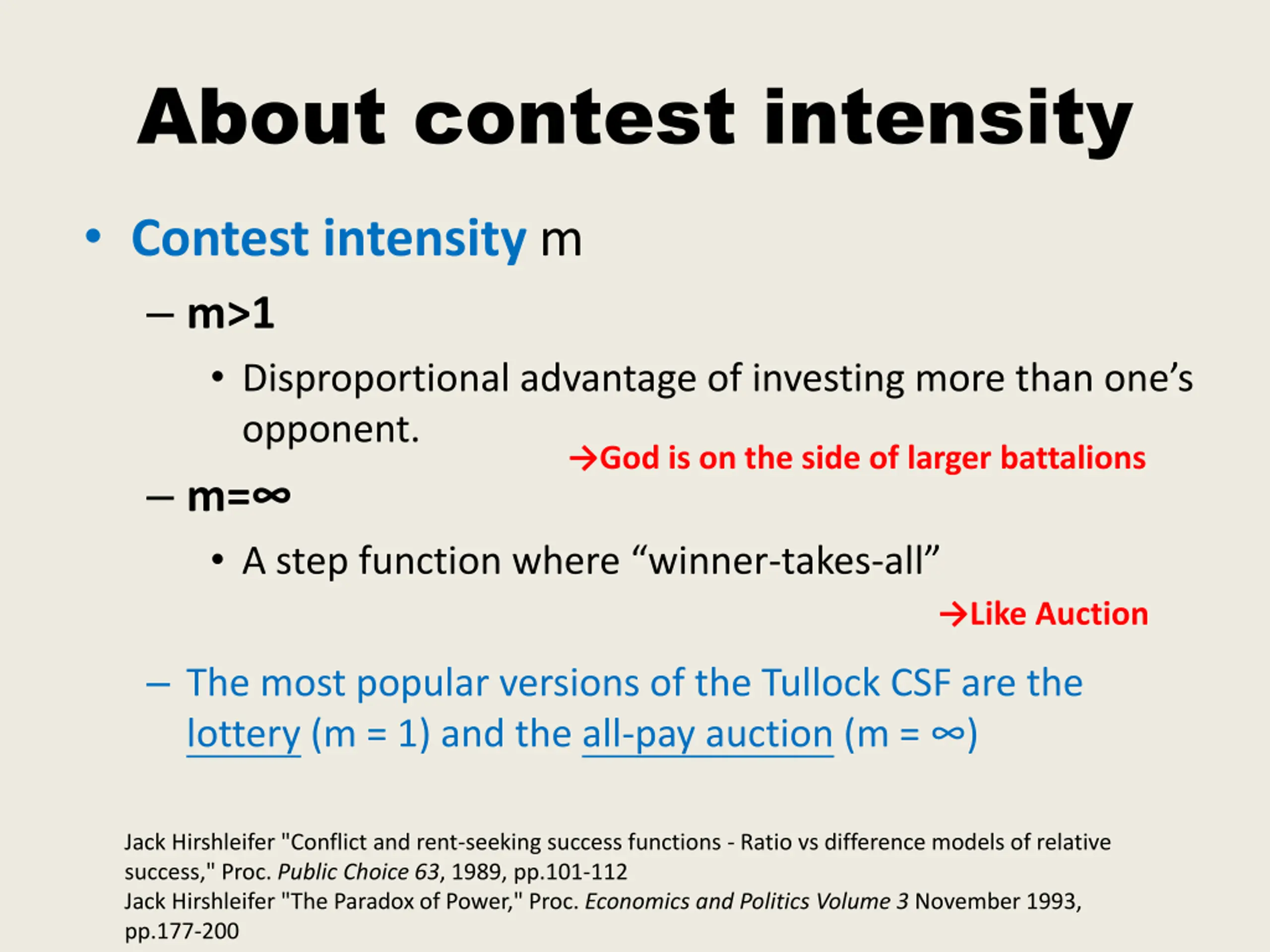 About contest intensity

• Contest intensity m

– m>1

• Disproportional advantage of investing more than one's opponent.

→God is on the side of larger battalions

– m=∞

• A step function where "winner-takes-all"

→Like Auction

– The most popular versions of the Tullock CSF are the lottery (m = 1) and the all-pay auction (m = ∞)

Jack Hirshleifer "Conflict and rent-seeking success functions - Ratio vs difference models of relative success," Proc. Public Choice 63, 1989, pp.101-112
Jack Hirshleifer "The Paradox of Power," Proc. Economics and Politics Volume 3 November 1993, pp.177-200